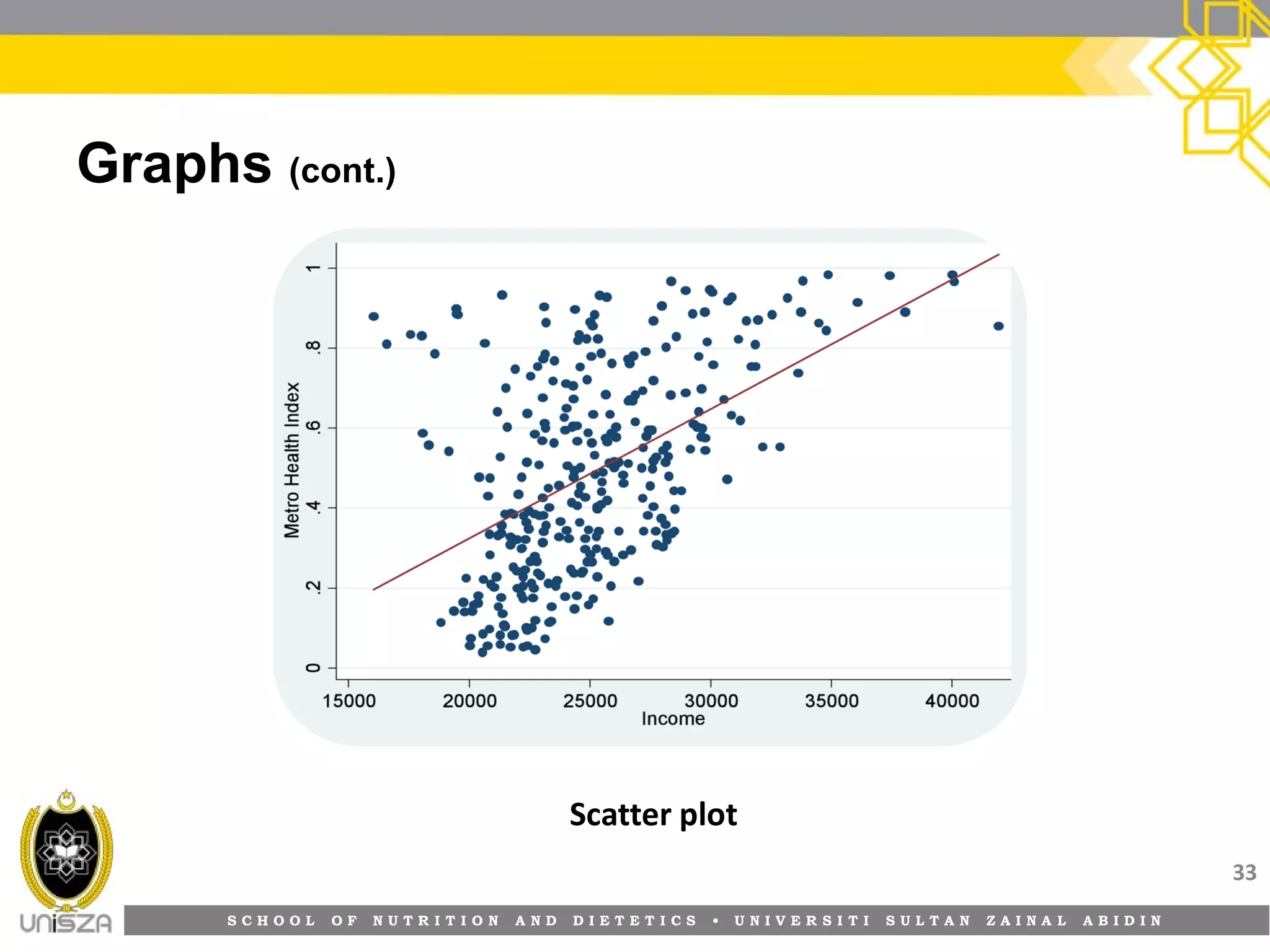 Graphs (cont.)

Metro Health Index

0
.2
.4
.6
.8
1

15000
20000
25000
30000
35000
40000

Income

Scatter plot

33

UniSZA

SCHOOL OF NUTRITION AND DIETETICS • UNIVERSITI SULTAN ZAINAL ABIDIN